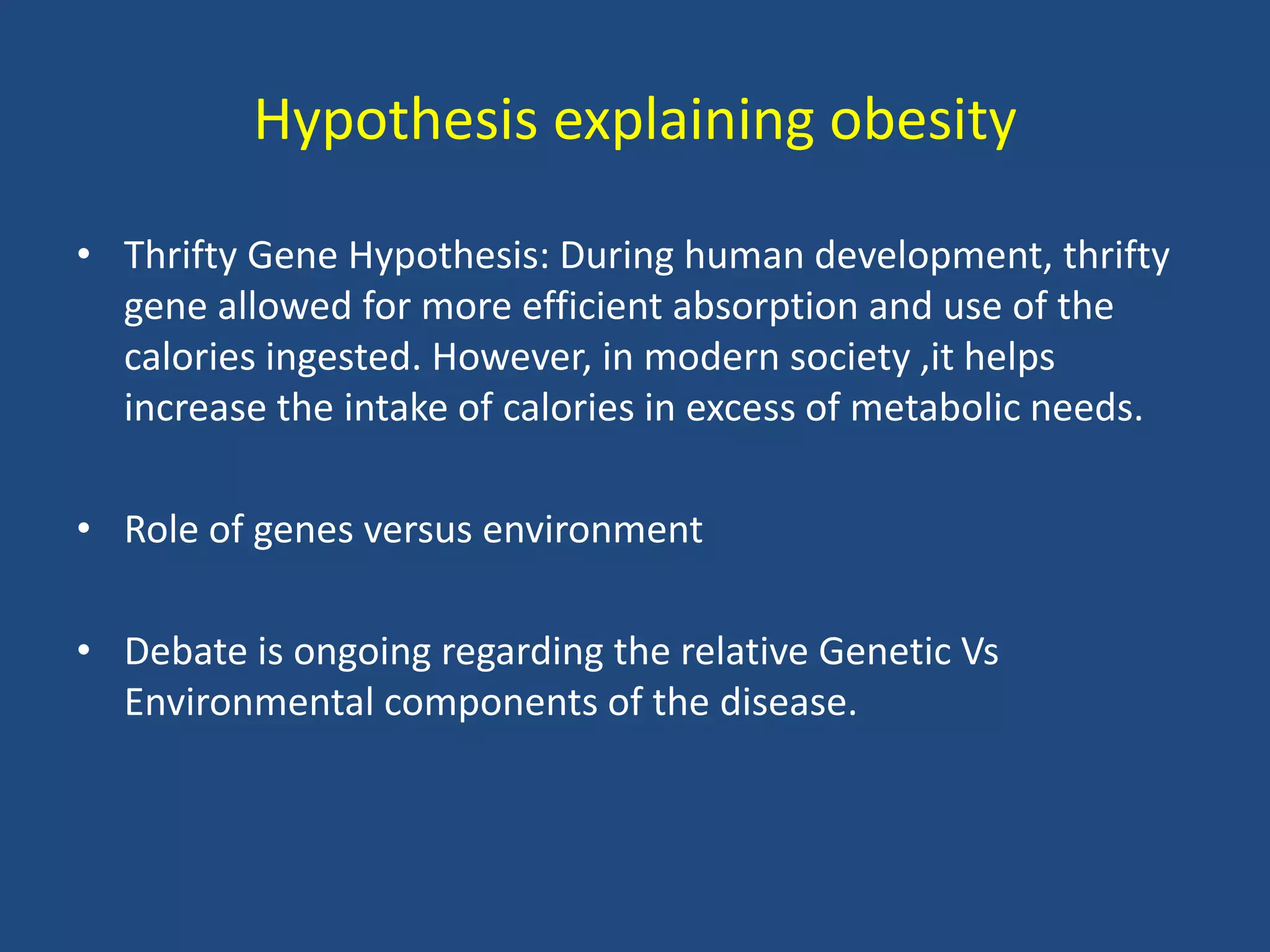 Hypothesis explaining obesity

• Thrifty Gene Hypothesis: During human development, thrifty gene allowed for more efficient absorption and use of the calories ingested. However, in modern society ,it helps increase the intake of calories in excess of metabolic needs.

• Role of genes versus environment

• Debate is ongoing regarding the relative Genetic Vs Environmental components of the disease.